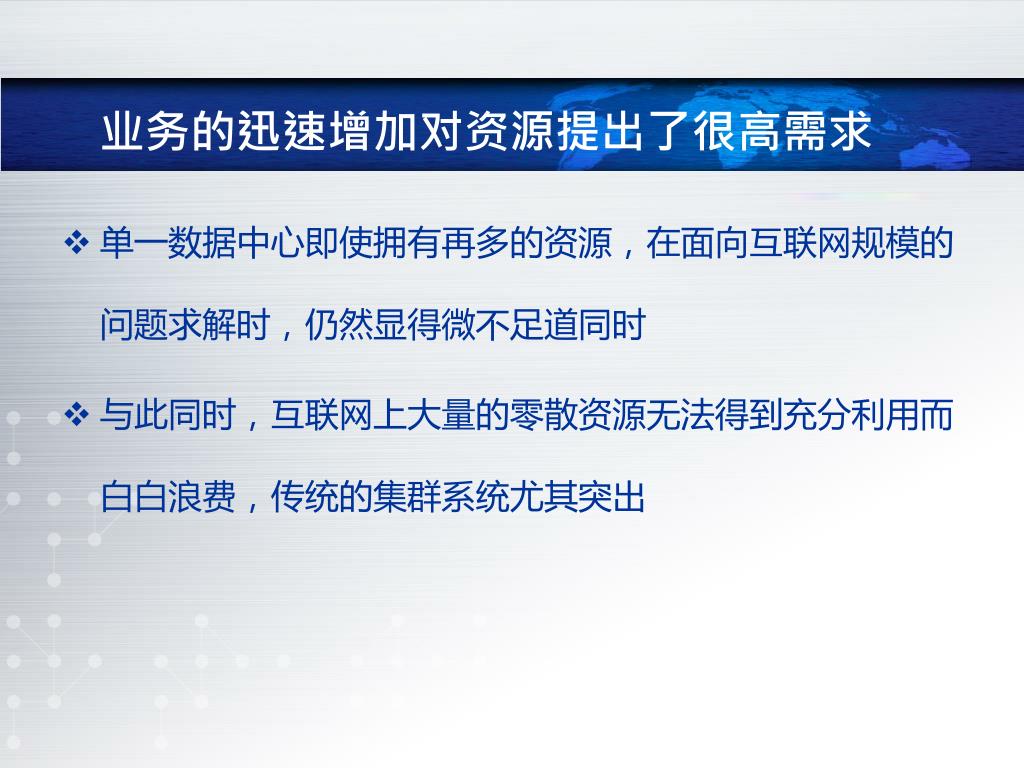 业务的迅速增加对资源提出了很高需求

❖ 单一数据中心即使拥有再多的资源，在面向互联网规模的问题求解时，仍然显得微不足道同时

❖ 与此同时，互联网上大量的零散资源无法得到充分利用而白白浪费，传统的集群系统尤其突出